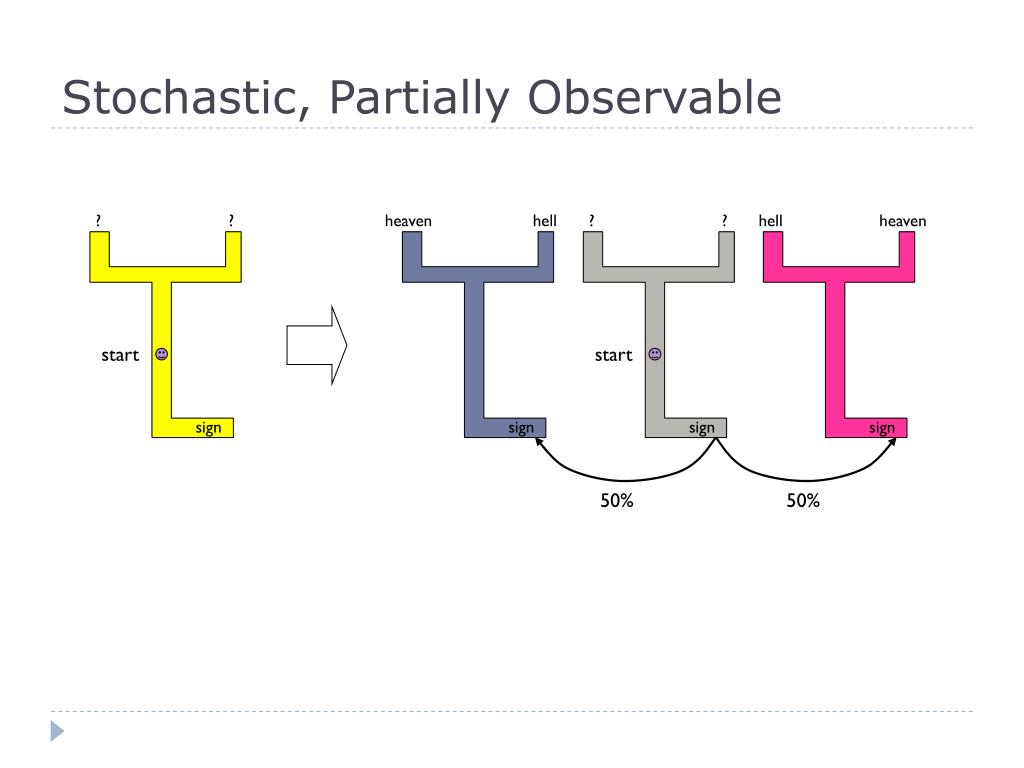 Stochastic, Partially Observable

? ?

start

sign

heaven hell

sign

? ?

start

sign

hell heaven

sign

50% 50%